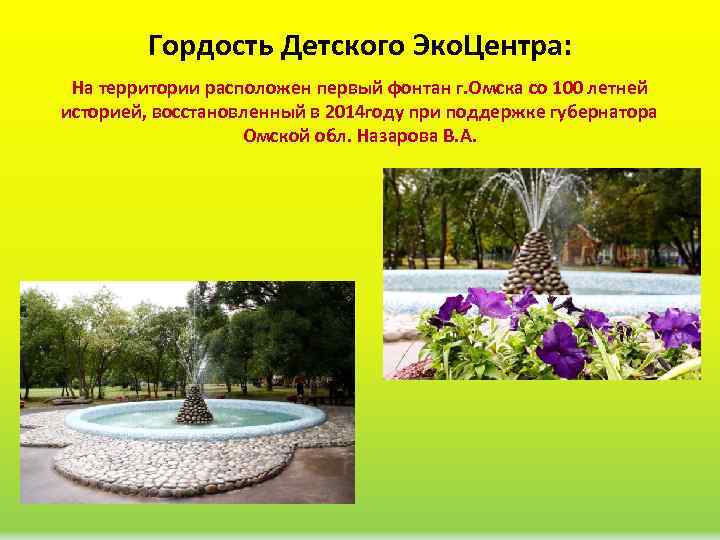 Гордость Детского ЭкоЦентра:

На территории расположен первый фонтан г.Омска со 100 летней историей, восстановленный в 2014году при поддержке губернатора Омской обл. Назарова В.А.